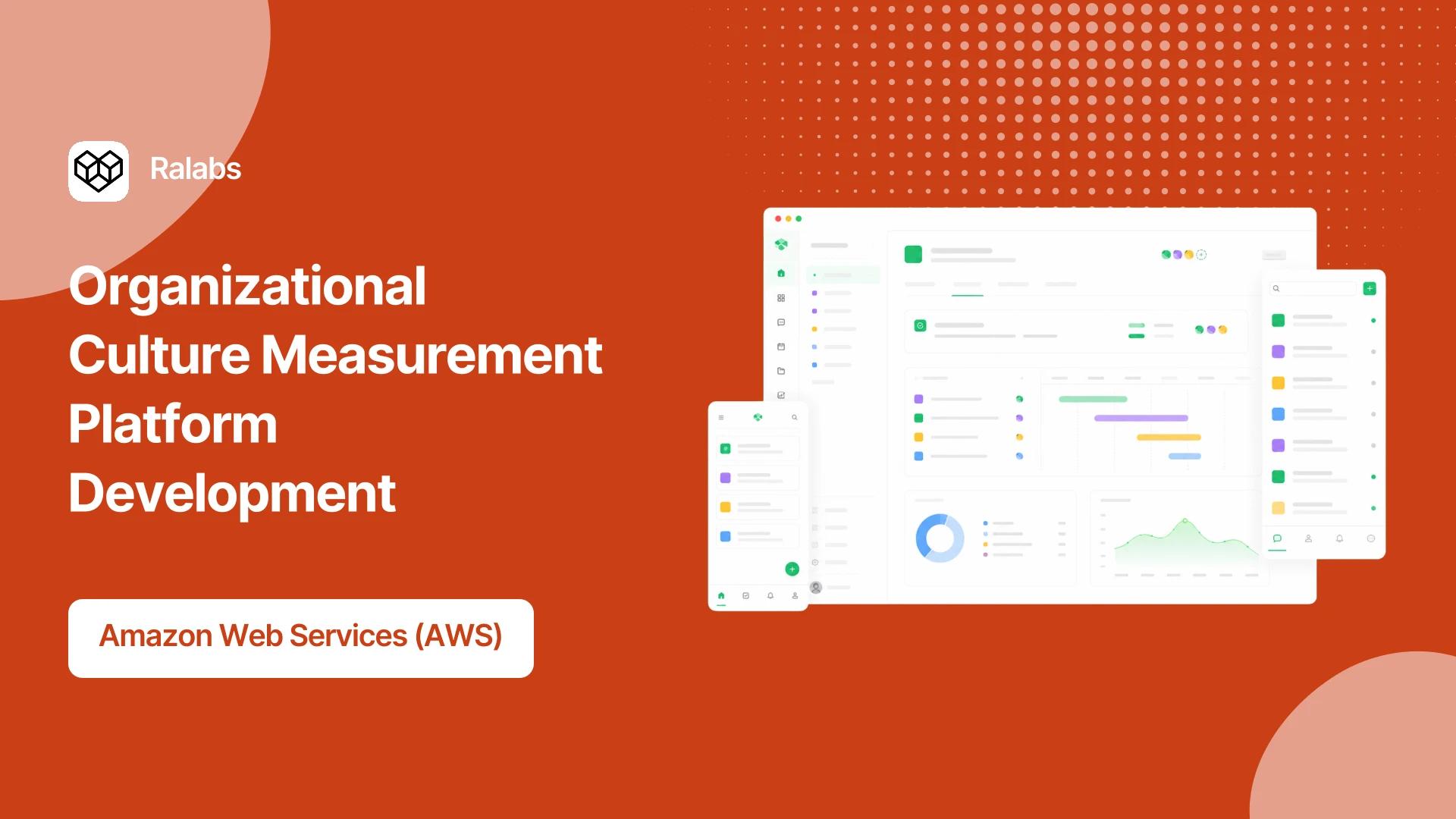 Ralabs

Organizational Culture Measurement Platform Development

Amazon Web Services (AWS)